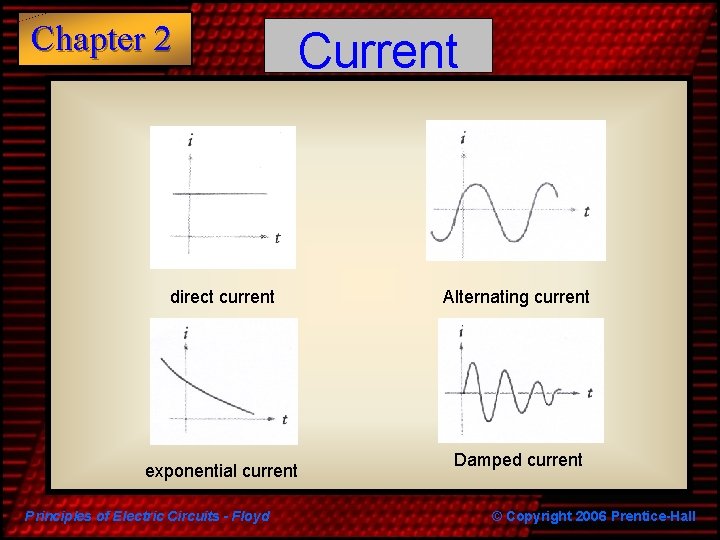 Chapter 2

Current

$i$

$t$

direct current

$i$

$t$

Alternating current

$i$

$t$

exponential current

$i$

$t$

Damped current

Principles of Electric Circuits - Floyd

© Copyright 2006 Prentice-Hall